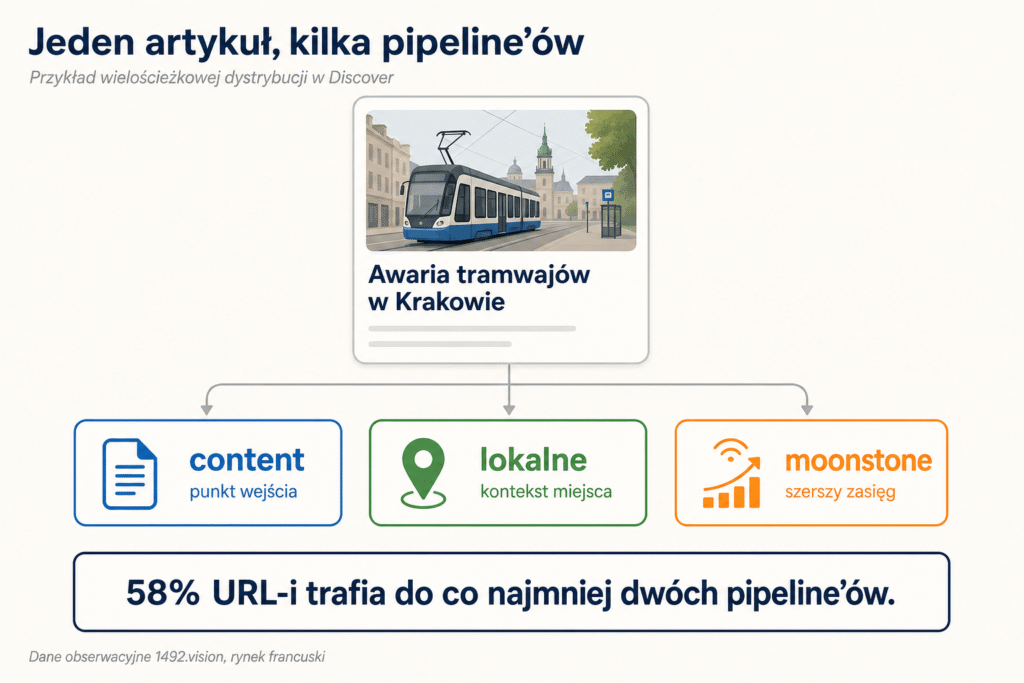 Jeden artykuł, kilka pipeline'ów

Przykład wielościeżkowej dystrybucji w Discover

Awaria tramwajów w Krakowie

content
punkt wejścia

lokalne
kontekst miejsca

moonstone
szerszy zasięg

58% URL-i trafia do co najmniej dwóch pipeline'ów.

Dane obserwacyjne 1492.vision, rynek francuski